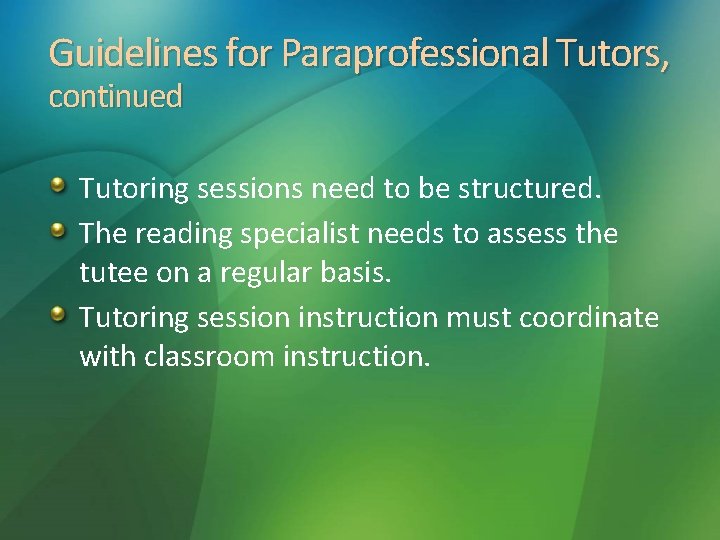 Guidelines for Paraprofessional Tutors, continued

- Tutoring sessions need to be structured.
- The reading specialist needs to assess the tutee on a regular basis.
- Tutoring session instruction must coordinate with classroom instruction.